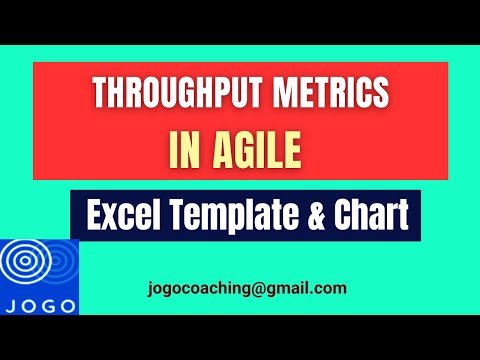 THROUGHPUT METRICS
IN AGILE

Excel Template & Chart

JOGO

jogocoaching@gmail.com